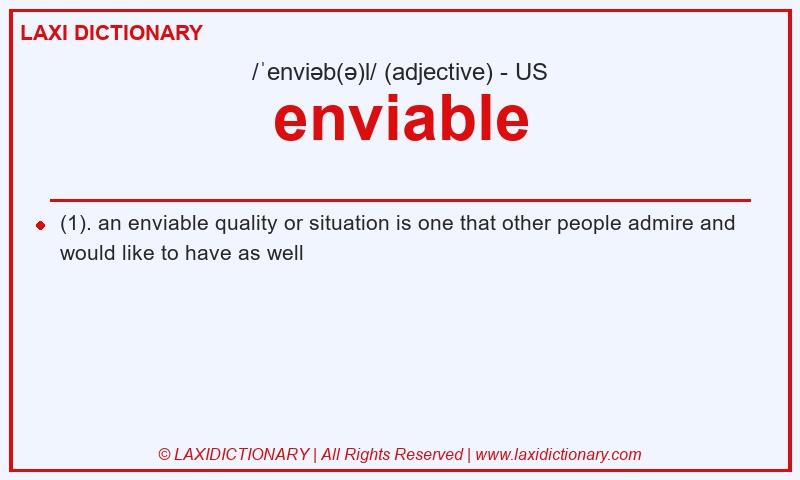 LAXI DICTIONARY

/ˈenviəb(ə)l/ (adjective) - US

enviable

(1). an enviable quality or situation is one that other people admire and would like to have as well

© LAXIDICTIONARY | All Rights Reserved | www.laxidictionary.com